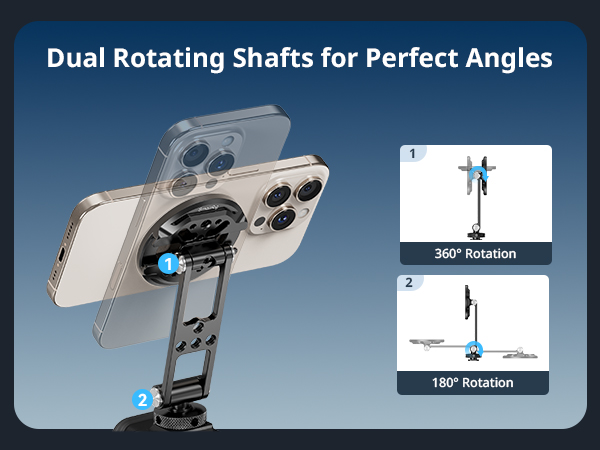 Dual Rotating Shafts for Perfect Angles

1

2

1

360° Rotation

2

180° Rotation